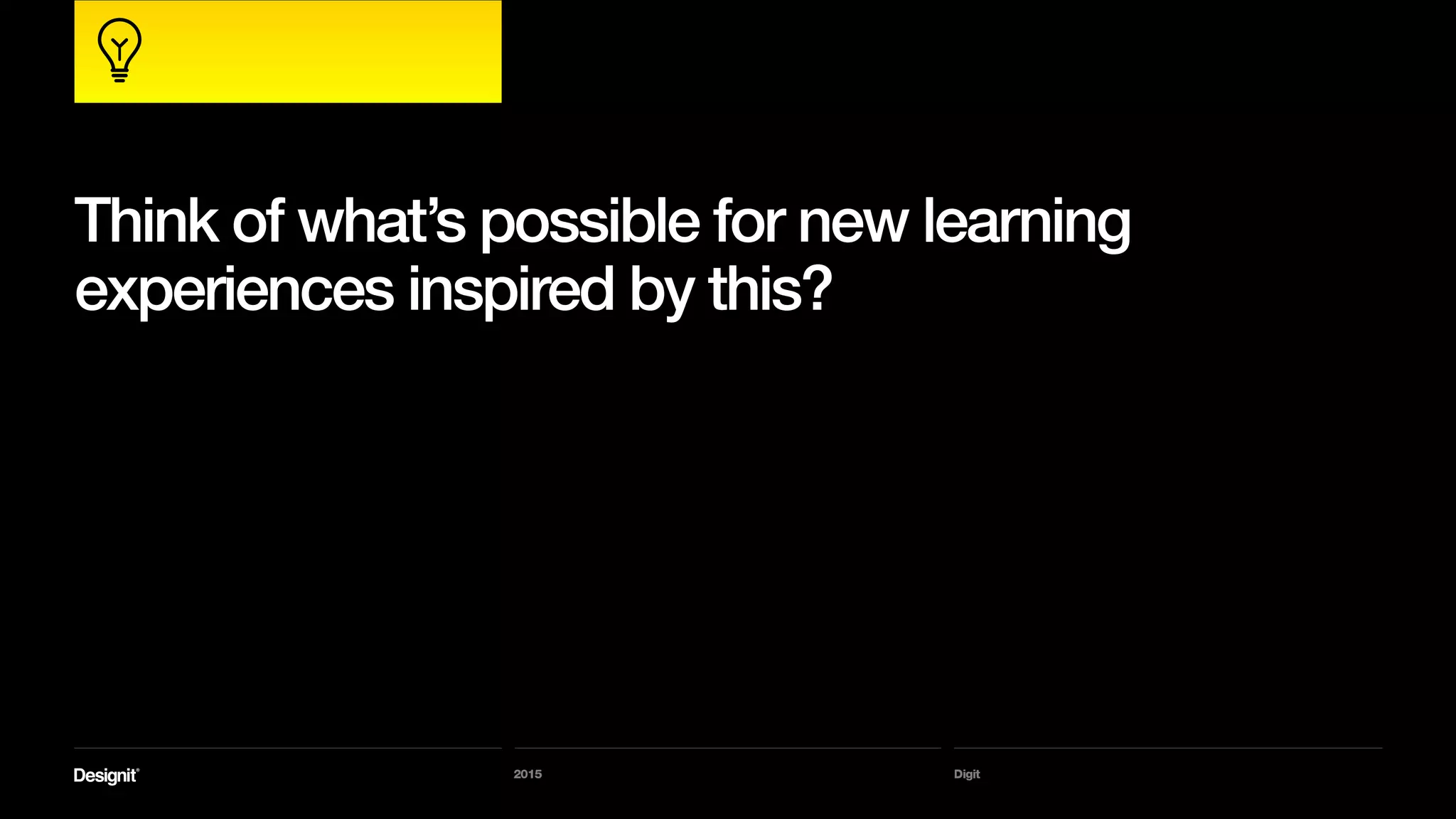 Think of what's possible for new learning experiences inspired by this?

Designit®

2015

Digit